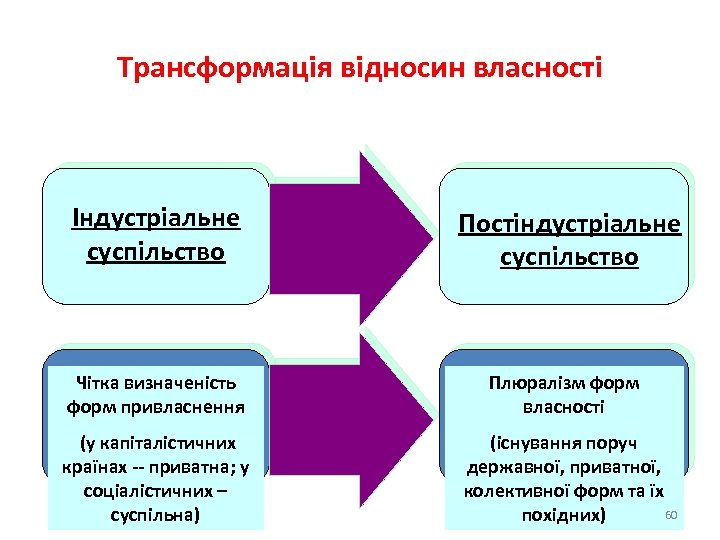 Трансформація відносин власності

Індустріальне суспільство

Постіндустріальне суспільство

Чітка визначеність форм привласнення

(у капіталістичних країнах -- приватна; у соціалістичних – суспільна)

Плюралізм форм власності

(існування поруч державної, приватної, колективної форм та їх похідних)

60